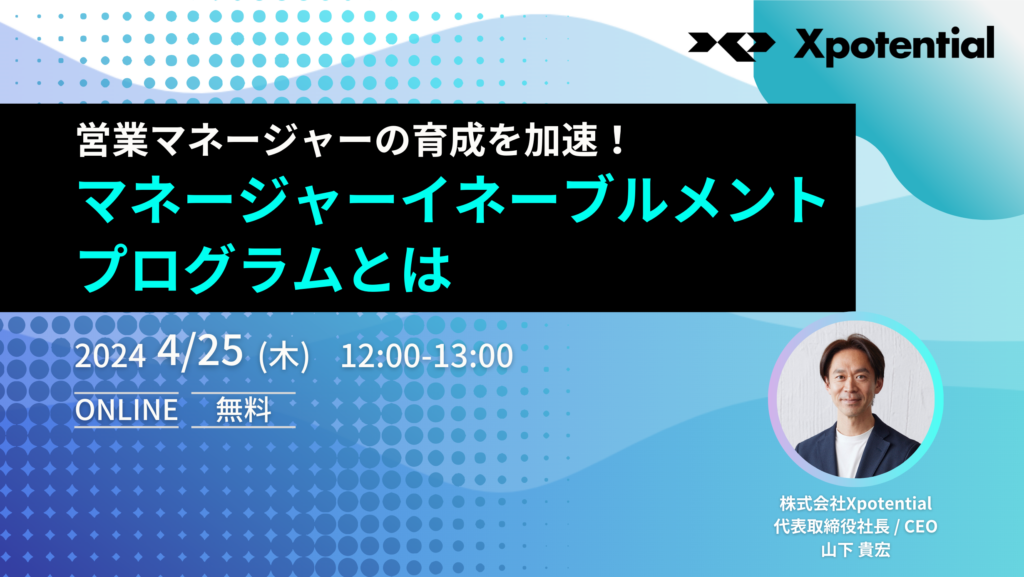 Xpotential

営業マネージャーの育成を加速！
マネージャーイネーブルメント
プログラムとは

2024 4/25 (木) 12:00-13:00
ONLINE 無料

株式会社Xpotential
代表取締役社長 / CEO
山下 貴宏